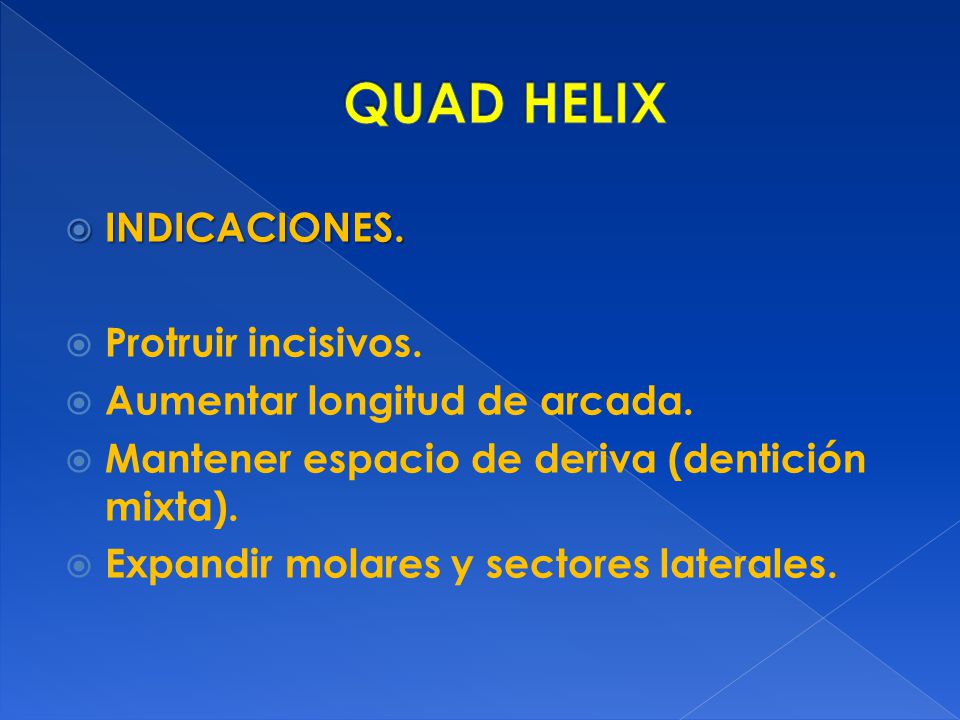 QUAD HELIX

INDICACIONES.

Protruir incisivos.
Aumentar longitud de arcada.
Mantener espacio de deriva (dentición mixta).
Expandir molares y sectores laterales.